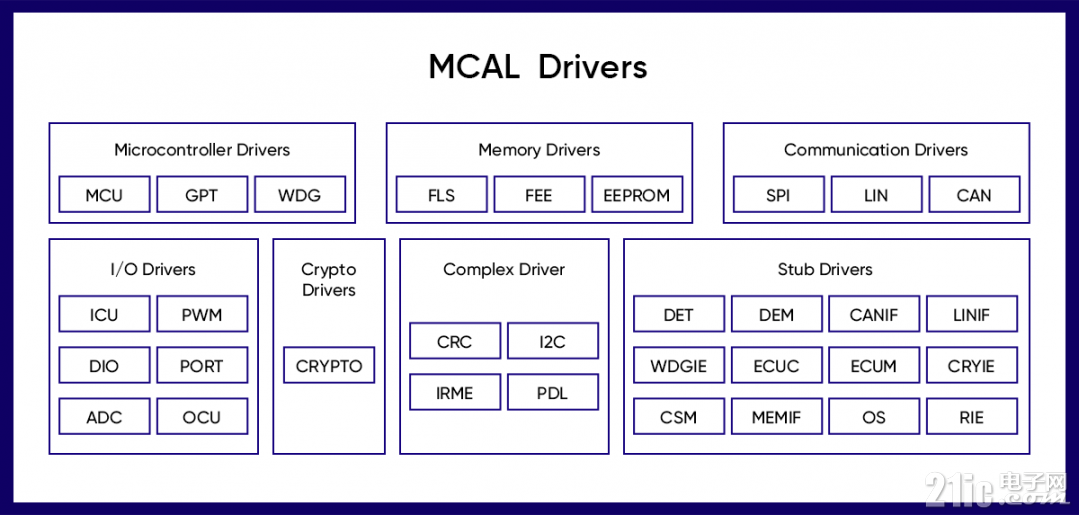 MCAL Drivers

Microcontroller Drivers

MCU GPT WDG

Memory Drivers

FLS FEE EEPROM

Communication Drivers

SPI LIN CAN

I/O Drivers

ICU PWM

DIO PORT

ADC OCU

Crypto Drivers

CRYPTO

Complex Driver

CRC I2C

IRME PDL

Stub Drivers

DET DEM CANIF LINIF

WDGIE ECUC ECUM CRYIE

CSM MEMIF OS RIE

21ic 电子网